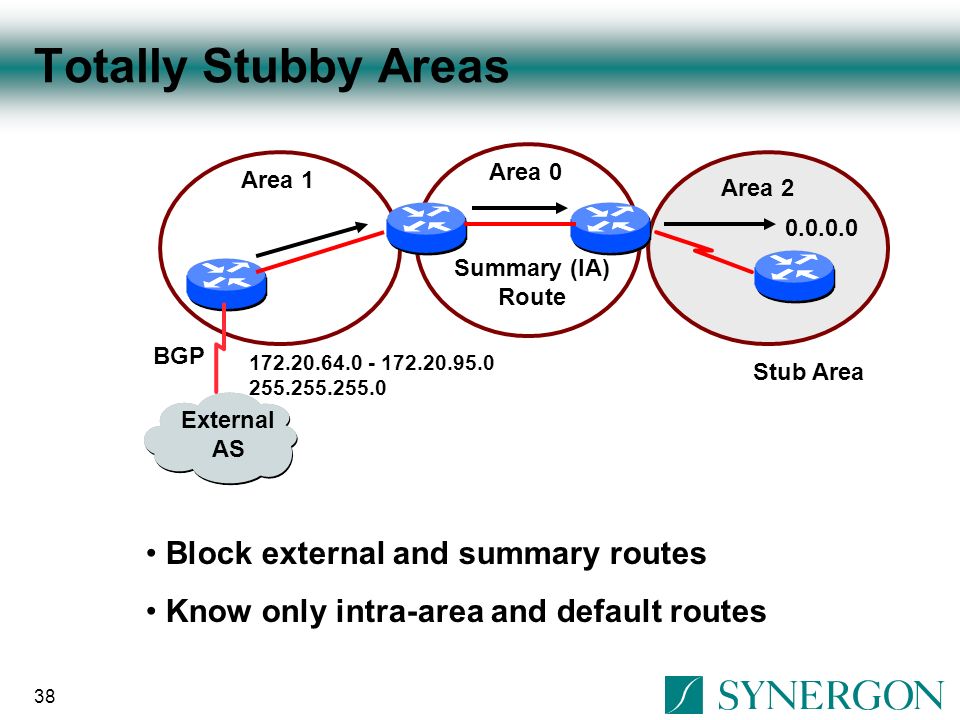 Totally Stubby Areas

Area 1

Area 0

Area 2

0.0.0.0

Summary (IA) Route

BGP

172.20.64.0 - 172.20.95.0
255.255.255.0

Stub Area

External AS

• Block external and summary routes

• Know only intra-area and default routes

38

SYNERGON